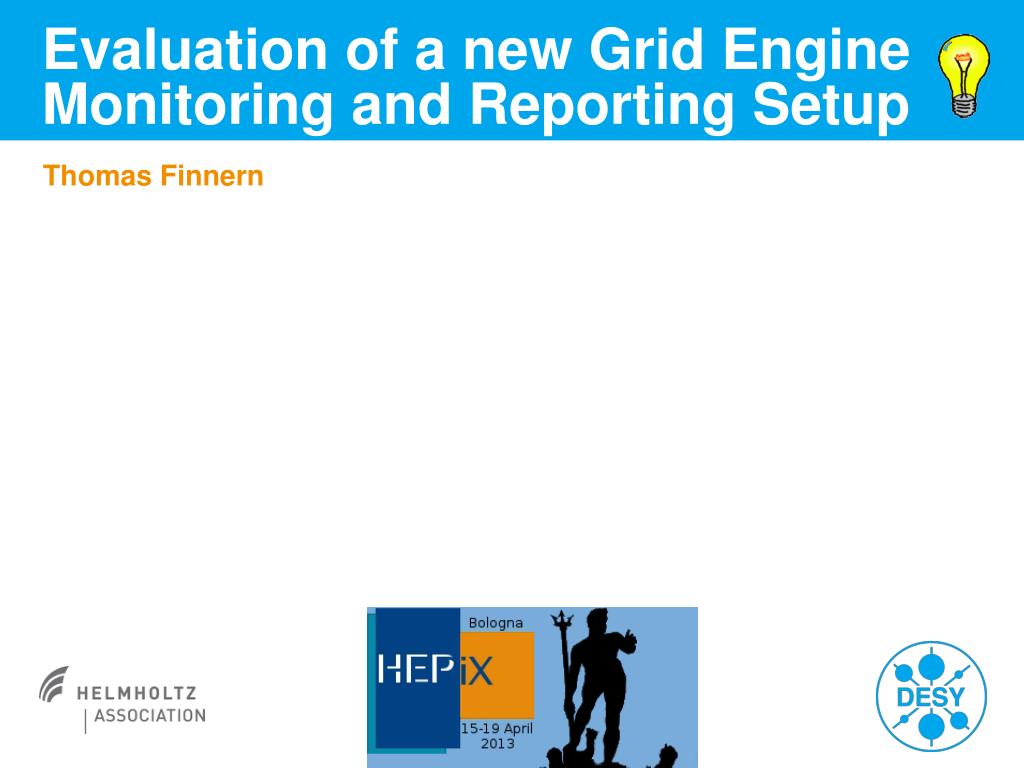 Evaluation of a new Grid Engine Monitoring and Reporting Setup

Thomas Finnern

HELMHOLTZ
ASSOCIATION

Bologna
HEPiX
15-19 April
2013

DESY